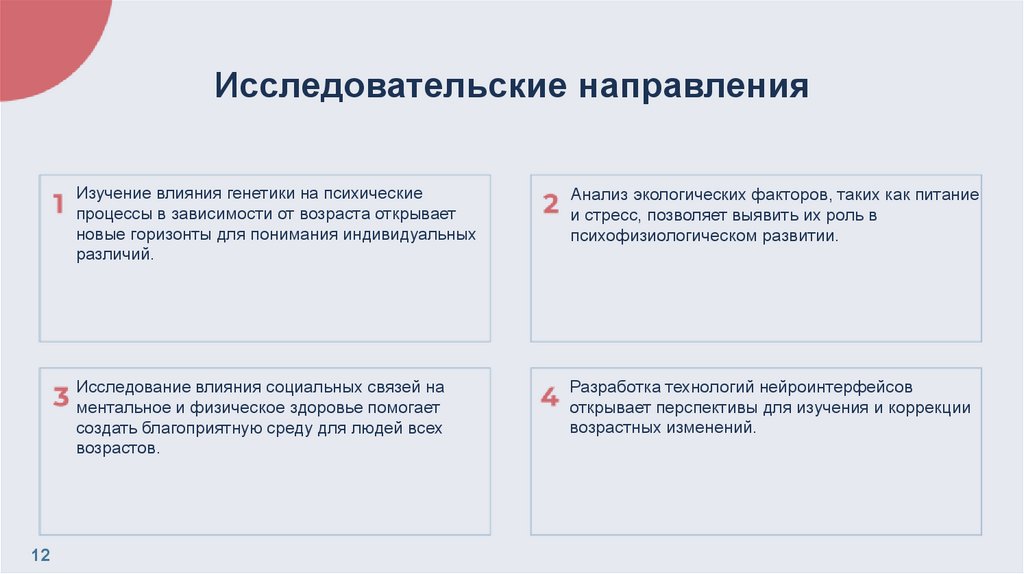 Исследовательские направления

1 Изучение влияния генетики на психические процессы в зависимости от возраста открывает новые горизонты для понимания индивидуальных различий.

2 Анализ экологических факторов, таких как питание и стресс, позволяет выявить их роль в психофизиологическом развитии.

3 Исследование влияния социальных связей на ментальное и физическое здоровье помогает создать благоприятную среду для людей всех возрастов.

4 Разработка технологий нейроинтерфейсов открывает перспективы для изучения и коррекции возрастных изменений.

12